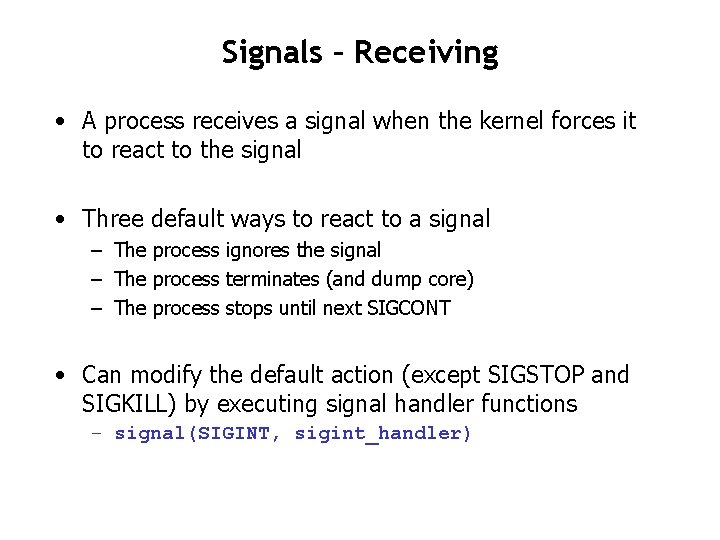 Signals – Receiving

• A process receives a signal when the kernel forces it to react to the signal

• Three default ways to react to a signal
– The process ignores the signal
– The process terminates (and dump core)
– The process stops until next SIGCONT

• Can modify the default action (except SIGSTOP and SIGKILL) by executing signal handler functions
– signal(SIGINT, sigint_handler)